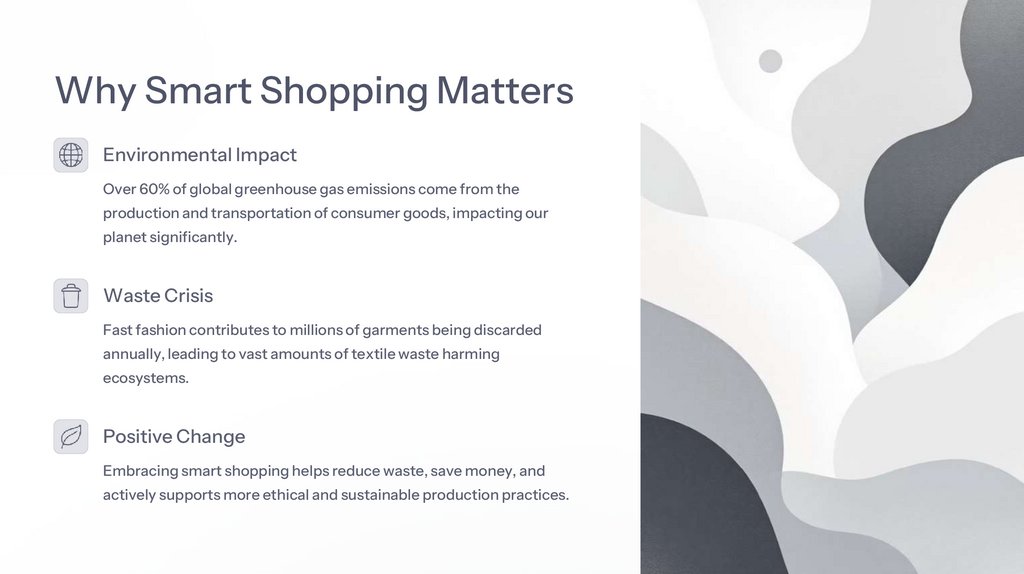 Why Smart Shopping Matters

Environmental Impact

Over 60% of global greenhouse gas emissions come from the production and transportation of consumer goods, impacting our planet significantly.

Waste Crisis

Fast fashion contributes to millions of garments being discarded annually, leading to vast amounts of textile waste harming ecosystems.

Positive Change

Embracing smart shopping helps reduce waste, save money, and actively supports more ethical and sustainable production practices.